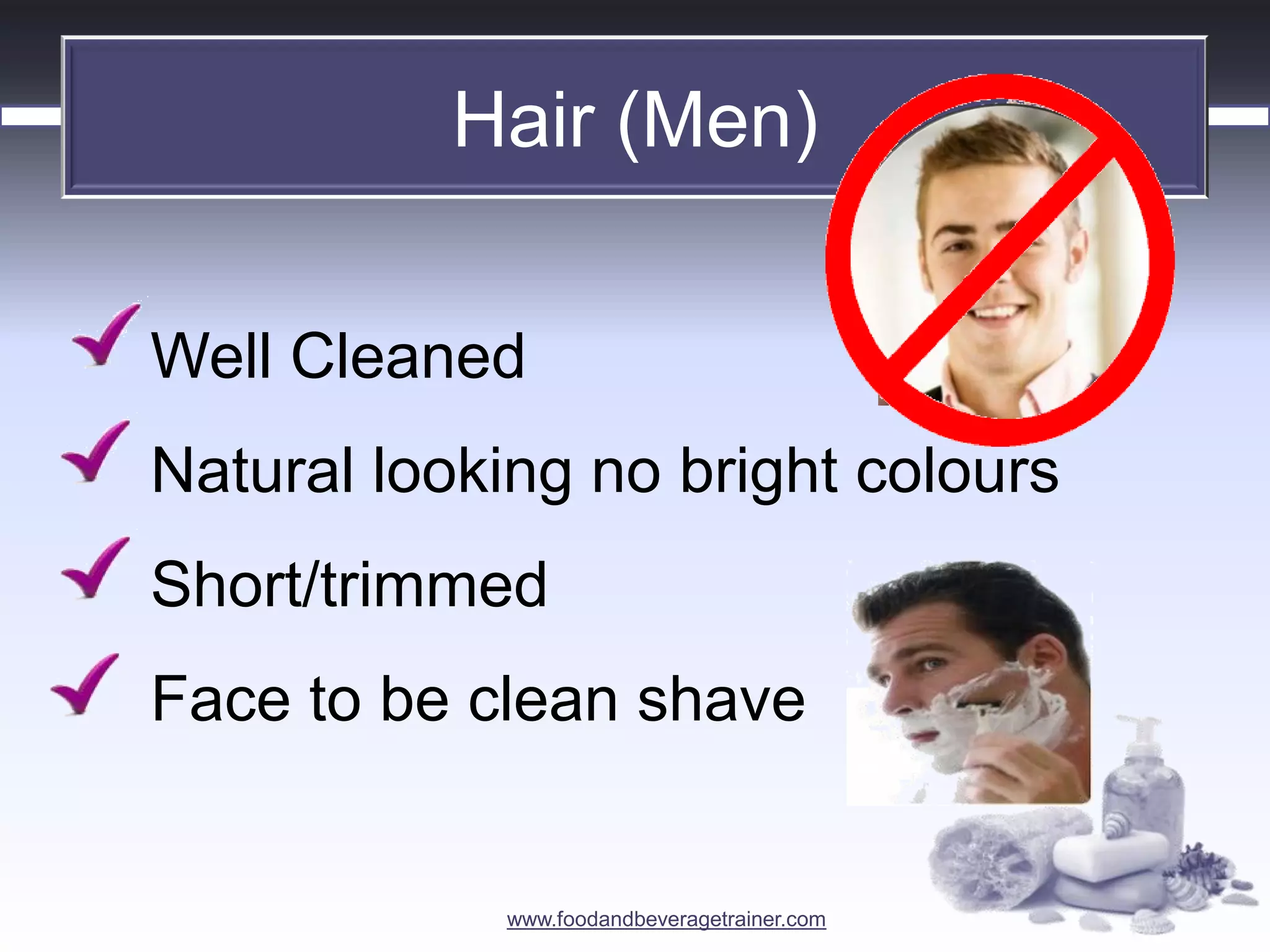 Hair (Men)

Well Cleaned

Natural looking no bright colours

Short/trimmed

Face to be clean shave

www.foodandbeveragetrainer.com